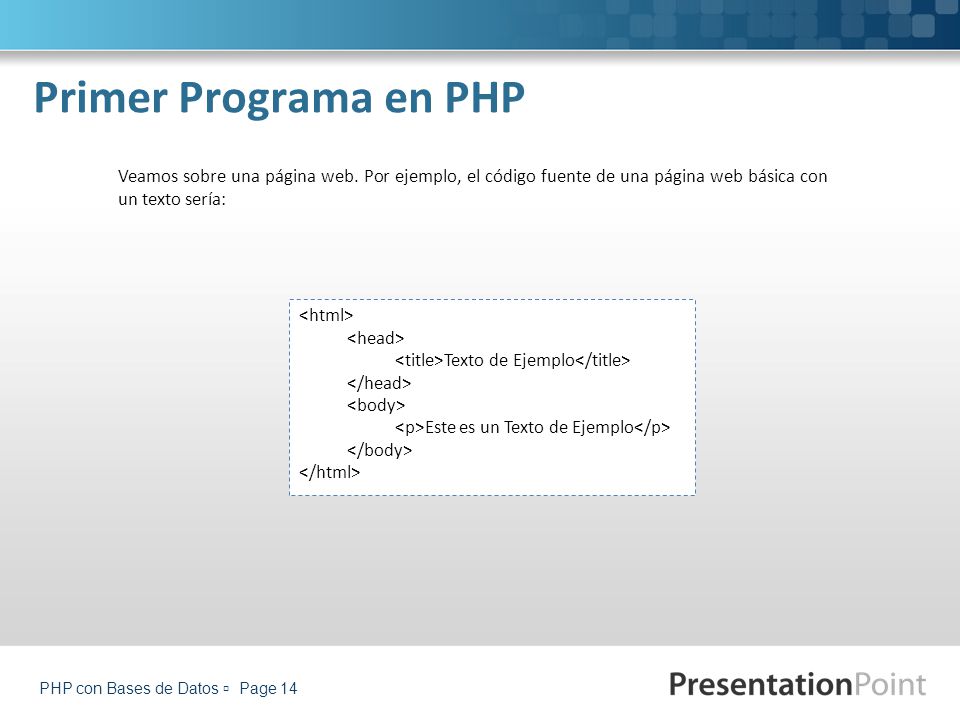 Primer Programa en PHP

Veamos sobre una página web. Por ejemplo, el código fuente de una página web básica con un texto sería:

<html>
<head>
<title>Texto de Ejemplo</title>
</head>
<body>
<p>Este es un Texto de Ejemplo</p>
</body>
</html>

PHP con Bases de Datos ▫ Page 14

PresentationPoint